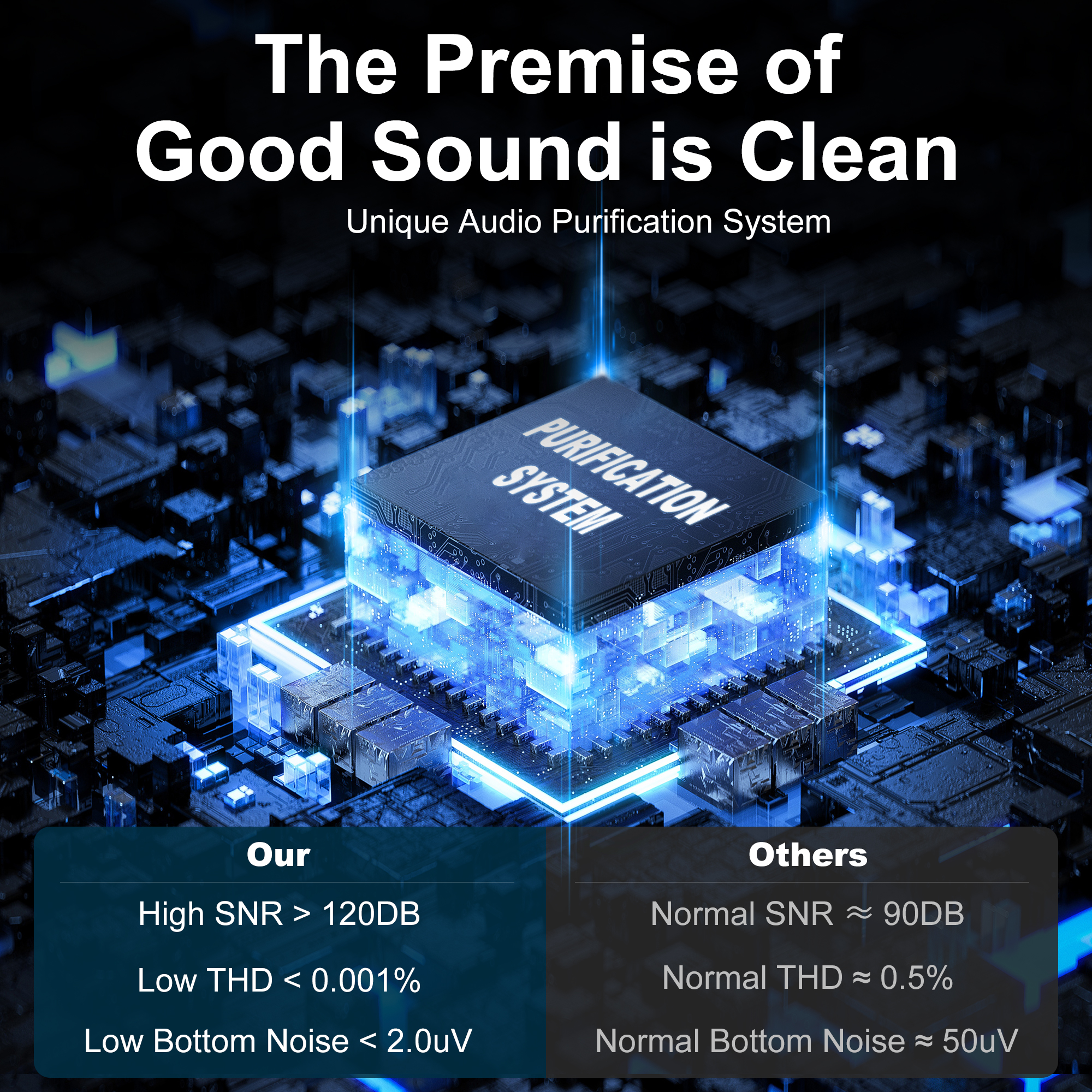 The Premise of Good Sound is Clean

Unique Audio Purification System

PURIFICATION SYSTEM

| Our | Others |
|---|---|
| High SNR > 120DB | Normal SNR ≈ 90DB |
| Low THD < 0.001% | Normal THD ≈ 0.5% |
| Low Bottom Noise < 2.0uV | Normal Bottom Noise ≈ 50uV |